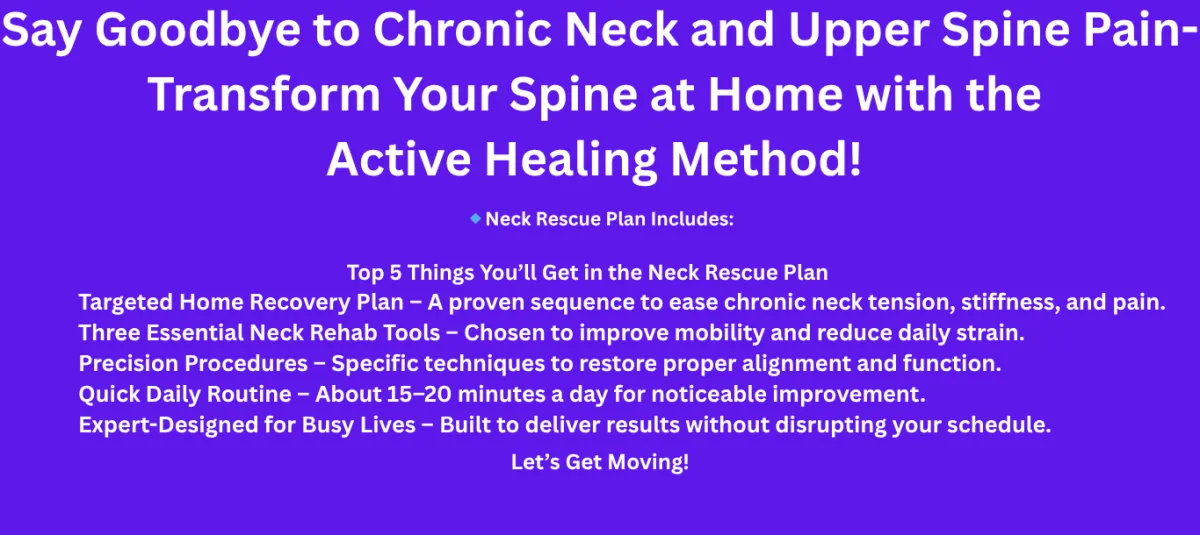 Say Goodbye to Chronic Neck and Upper Spine Pain-Transform Your Spine at Home with the Active Healing Method!

🔹Neck Rescue Plan Includes:

Top 5 Things You'll Get in the Neck Rescue Plan
Targeted Home Recovery Plan – A proven sequence to ease chronic neck tension, stiffness, and pain.
Three Essential Neck Rehab Tools – Chosen to improve mobility and reduce daily strain.
Precision Procedures – Specific techniques to restore proper alignment and function.
Quick Daily Routine – About 15–20 minutes a day for noticeable improvement.
Expert-Designed for Busy Lives – Built to deliver results without disrupting your schedule.

Let's Get Moving!